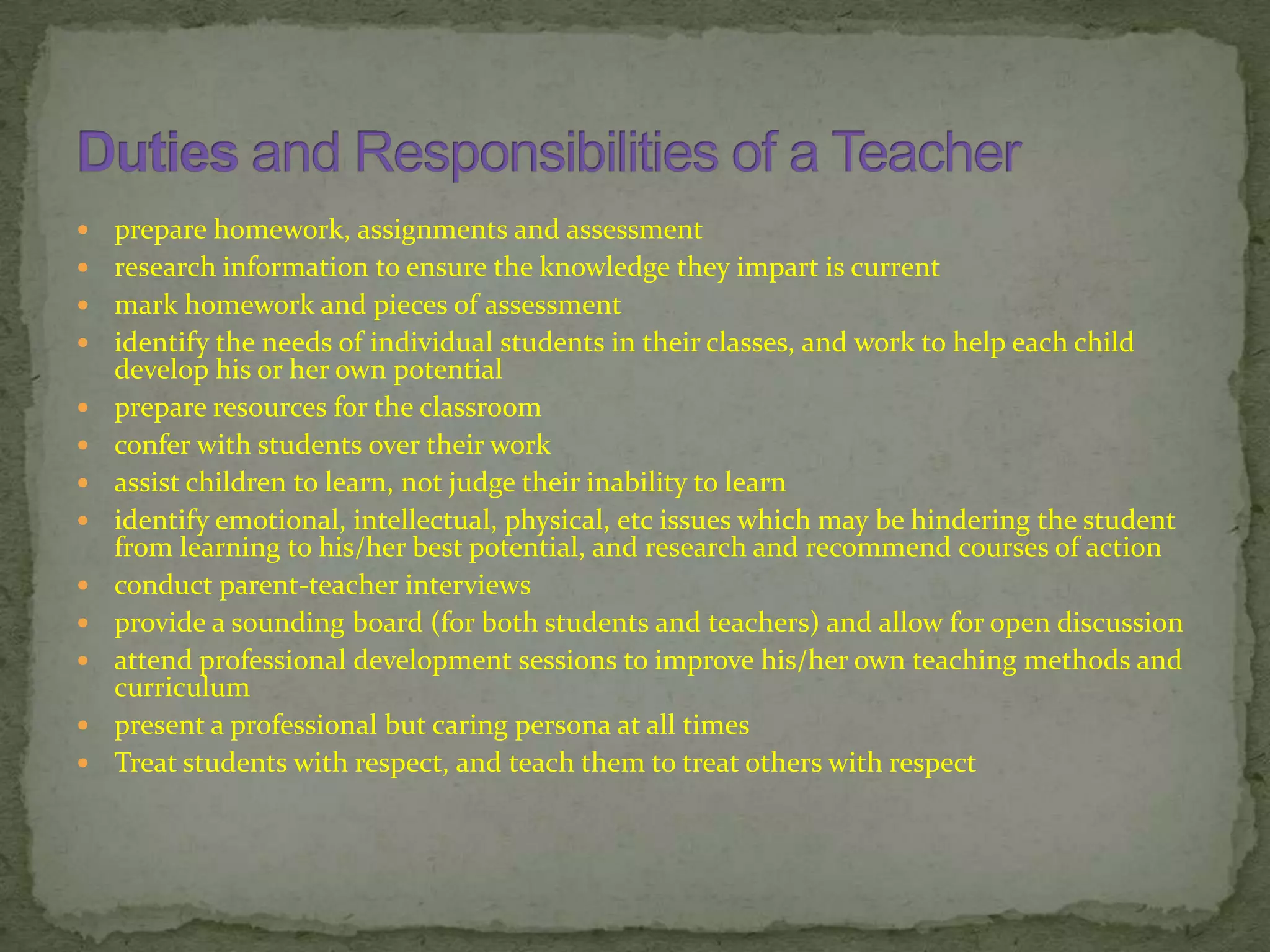 Duties and Responsibilities of a Teacher

- prepare homework, assignments and assessment
- research information to ensure the knowledge they impart is current
- mark homework and pieces of assessment
- identify the needs of individual students in their classes, and work to help each child develop his or her own potential
- prepare resources for the classroom
- confer with students over their work
- assist children to learn, not judge their inability to learn
- identify emotional, intellectual, physical, etc issues which may be hindering the student from learning to his/her best potential, and research and recommend courses of action
- conduct parent-teacher interviews
- provide a sounding board (for both students and teachers) and allow for open discussion
- attend professional development sessions to improve his/her own teaching methods and curriculum
- present a professional but caring persona at all times
- Treat students with respect, and teach them to treat others with respect